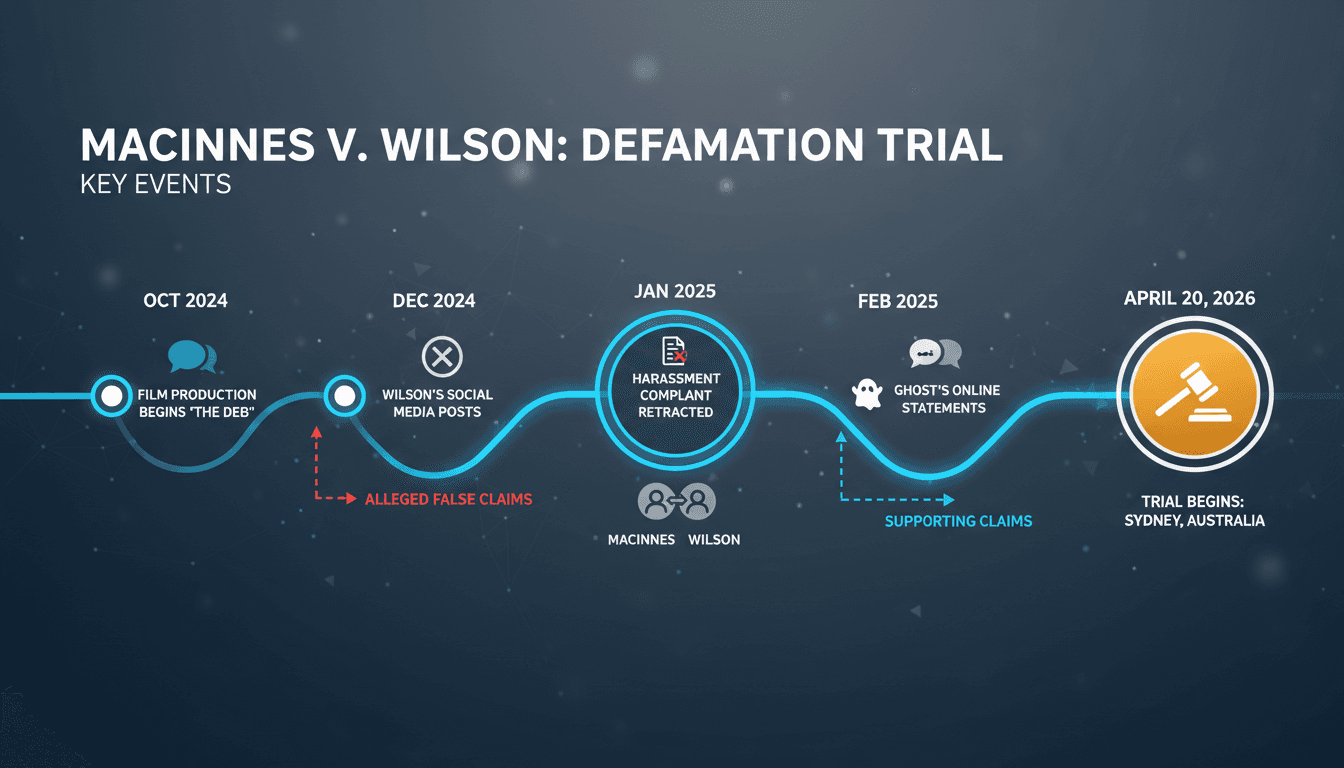 MACINNES V. WILSON: DEFAMATION TRIAL
KEY EVENTS

OCT 2024
FILM PRODUCTION BEGINS "THE DEB"

DEC 2024
WILSON'S SOCIAL MEDIA POSTS

ALLEGED FALSE CLAIMS

JAN 2025
HARASSMENT COMPLANT RETRACTED

MACINNES WILSON

FEB 2025
GHOST'S ONLINE STATEMENTS

SUPPORTING CLAIMS

APRIL 20, 2026
TRIAL BEGINS: SYDNEY, AUSTRALIA